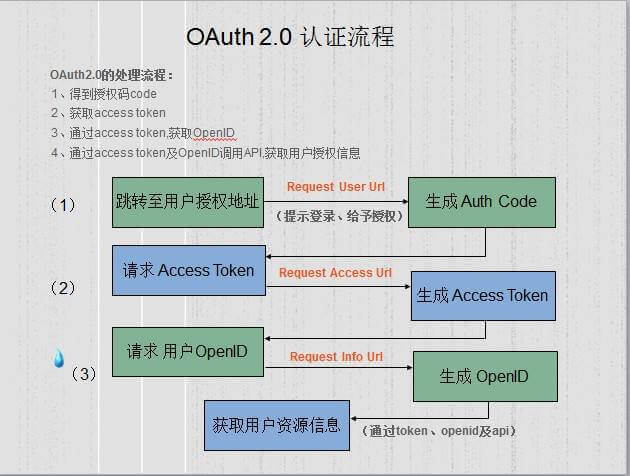 OAuth 2.0 认证流程

OAuth2.0的处理流程：
1、得到授权码code
2、获取access token
3、通过access token,获取OpenID
4、通过access token及OpenID调用API,获取用户授权信息

（1）
跳转至用户授权地址
Request User Url
（提示登录、给予授权）
生成 Auth Code

（2）
请求 Access Token
Request Access Url
生成 Access Token

（3）
请求 用户OpenID
Request Info Url
生成 OpenID

获取用户资源信息
（通过token、openid及api）